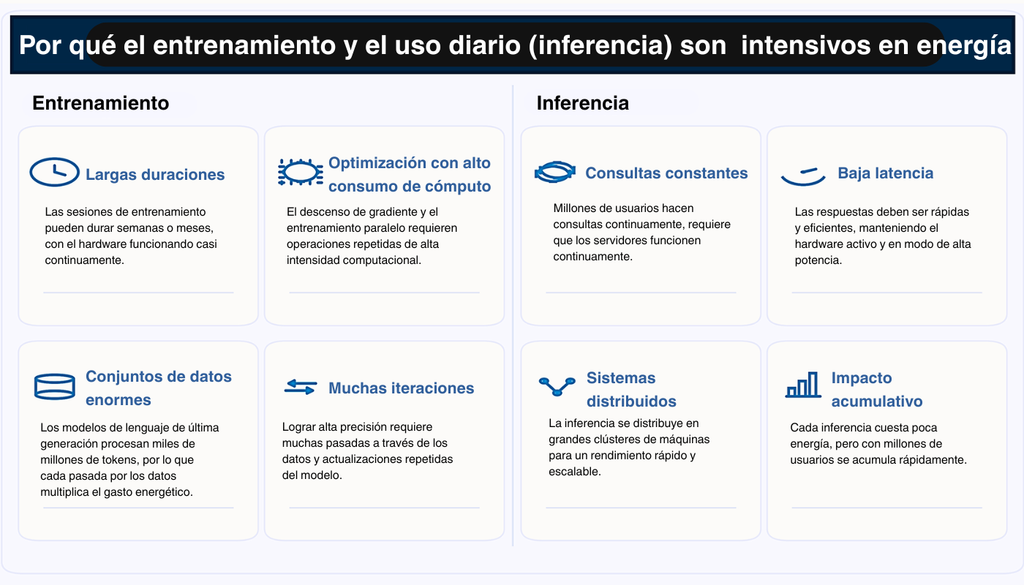 Por qué el entrenamiento y el uso diario (inferencia) son intensivos en energía

Entrenamiento

Largas duraciones

Las sesiones de entrenamiento pueden durar semanas o meses, con el hardware funcionando casi continuamente.

Optimización con alto consumo de cómputo

El descenso de gradiente y el entrenamiento paralelo requieren operaciones repetidas de alta intensidad computacional.

Conjuntos de datos enormes

Los modelos de lenguaje de última generación procesan miles de millones de tokens, por lo que cada pasada por los datos multiplica el gasto energético.

Muchas iteraciones

Lograr alta precisión requiere muchas pasadas a través de los datos y actualizaciones repetidas del modelo.

Inferencia

Consultas constantes

Millones de usuarios hacen consultas continuamente, requiere que los servidores funcionen continuamente.

Baja latencia

Las respuestas deben ser rápidas y eficientes, manteniendo el hardware activo y en modo de alta potencia.

Sistemas distribuidos

La inferencia se distribuye en grandes clústeres de máquinas para un rendimiento rápido y escalable.

Impacto acumulativo

Cada inferencia cuesta poca energía, pero con millones de usuarios se acumula rápidamente.